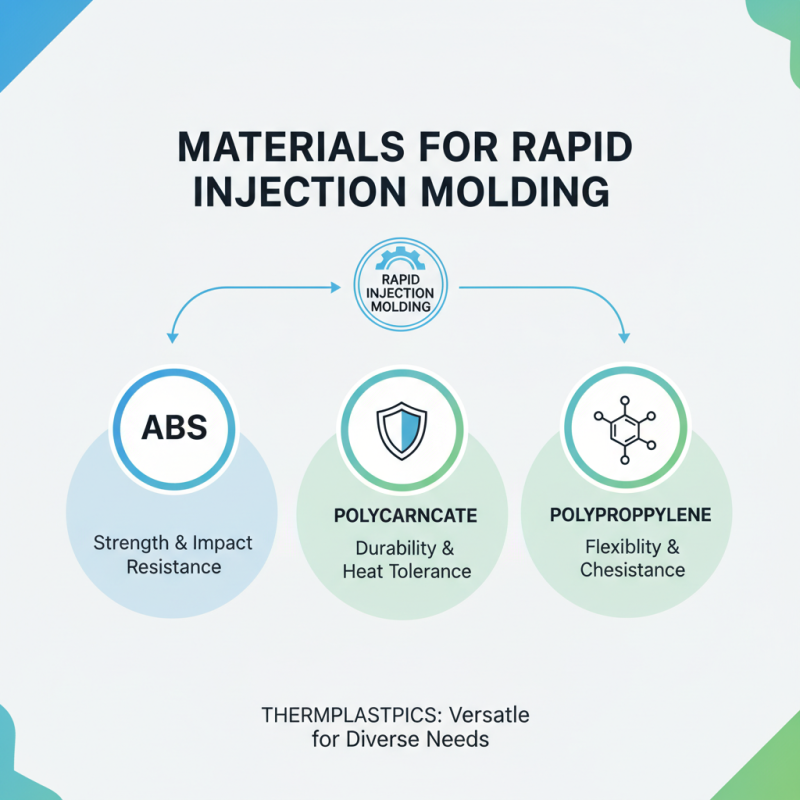 MATERIALS FOR RAPID INJECTION MOLDING

RAPID INJECTION MOLDING

ABS

Strength & Impact Resistance

POLYCARNCATE

Durability & Heat Tolerance

POLYPROPPYLENE

Flexiblity & Chesistance

THERMPLASTPICS: Versatle for Diverse Needs